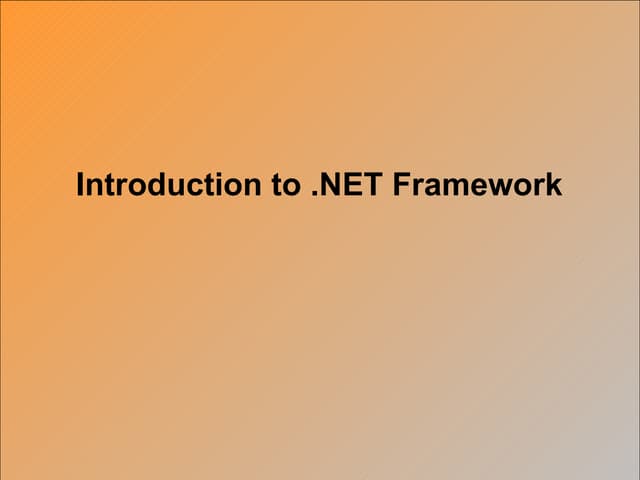 Introduction to .NET Framework